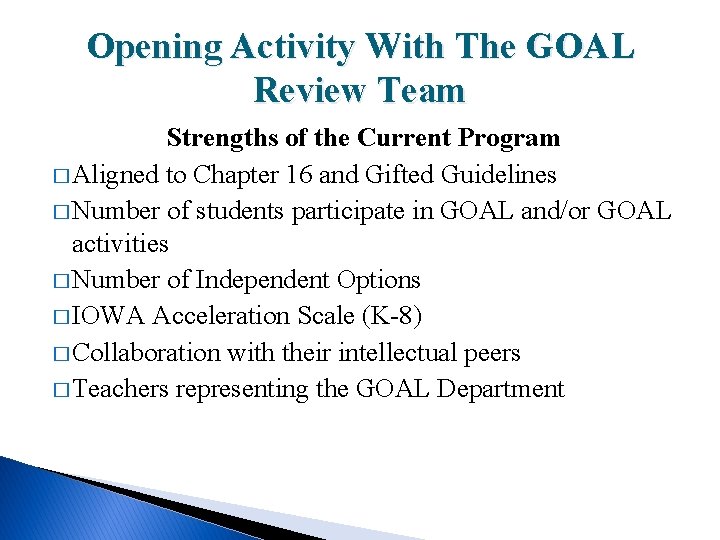 Opening Activity With The GOAL Review Team

Strengths of the Current Program

□ Aligned to Chapter 16 and Gifted Guidelines
□ Number of students participate in GOAL and/or GOAL activities
□ Number of Independent Options
□ IOWA Acceleration Scale (K-8)
□ Collaboration with their intellectual peers
□ Teachers representing the GOAL Department